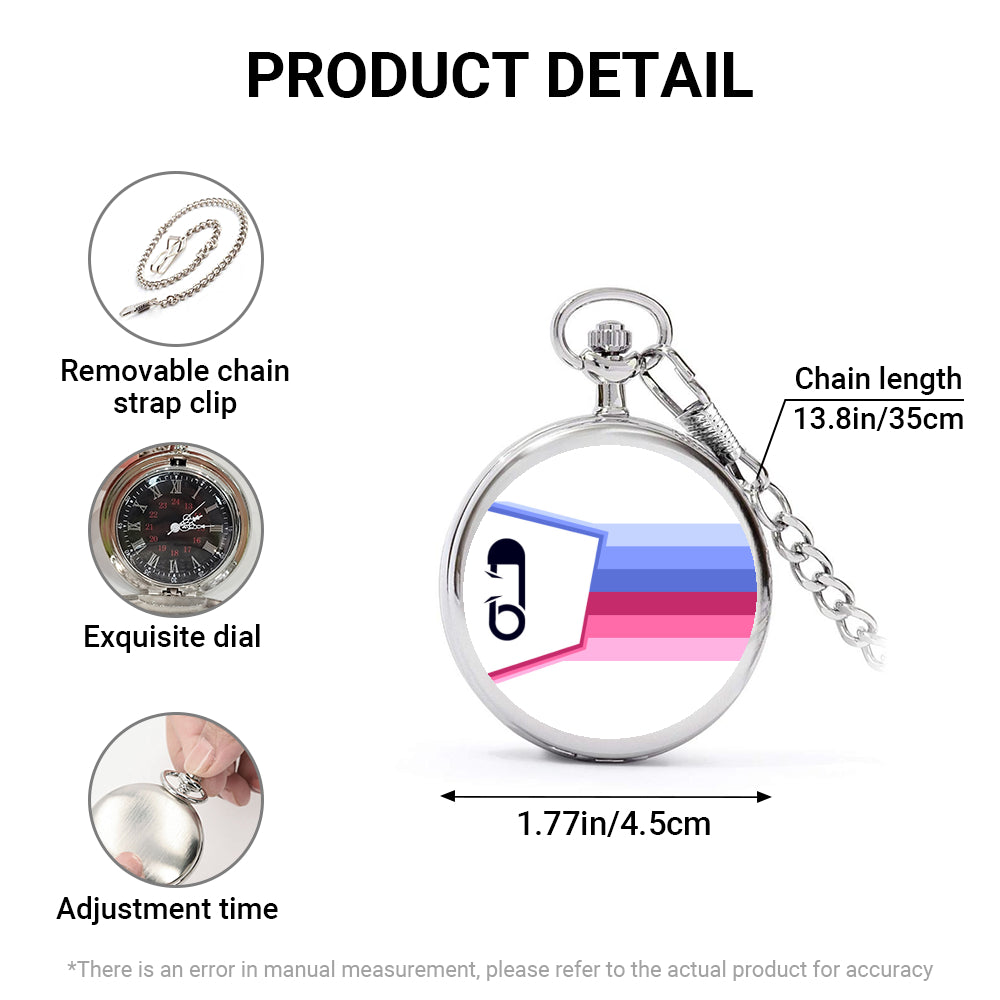 PRODUCT DETAIL

Removable chain strap clip

Exquisite dial

Adjustment time

Chain length
13.8in/35cm

1.77in/4.5cm

*There is an error in manual measurement, please refer to the actual product for accuracy